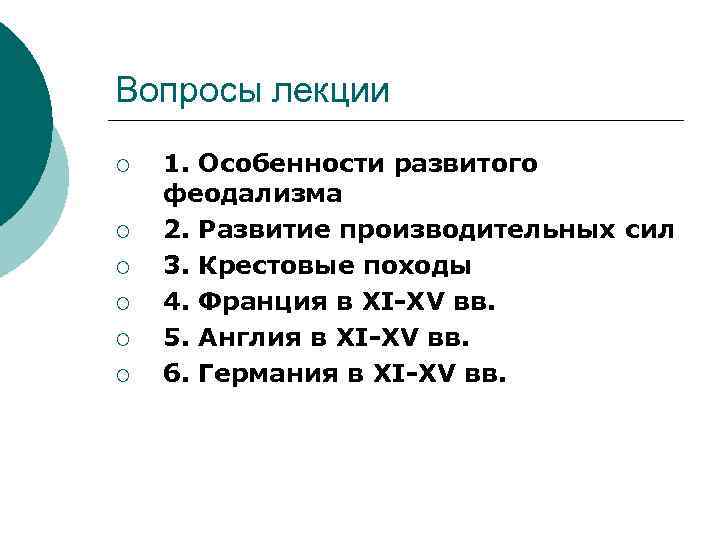 Вопросы лекции

1. Особенности развитого феодализма
2. Развитие производительных сил
3. Крестовые походы
4. Франция в XI-XV вв.
5. Англия в XI-XV вв.
6. Германия в XI-XV вв.